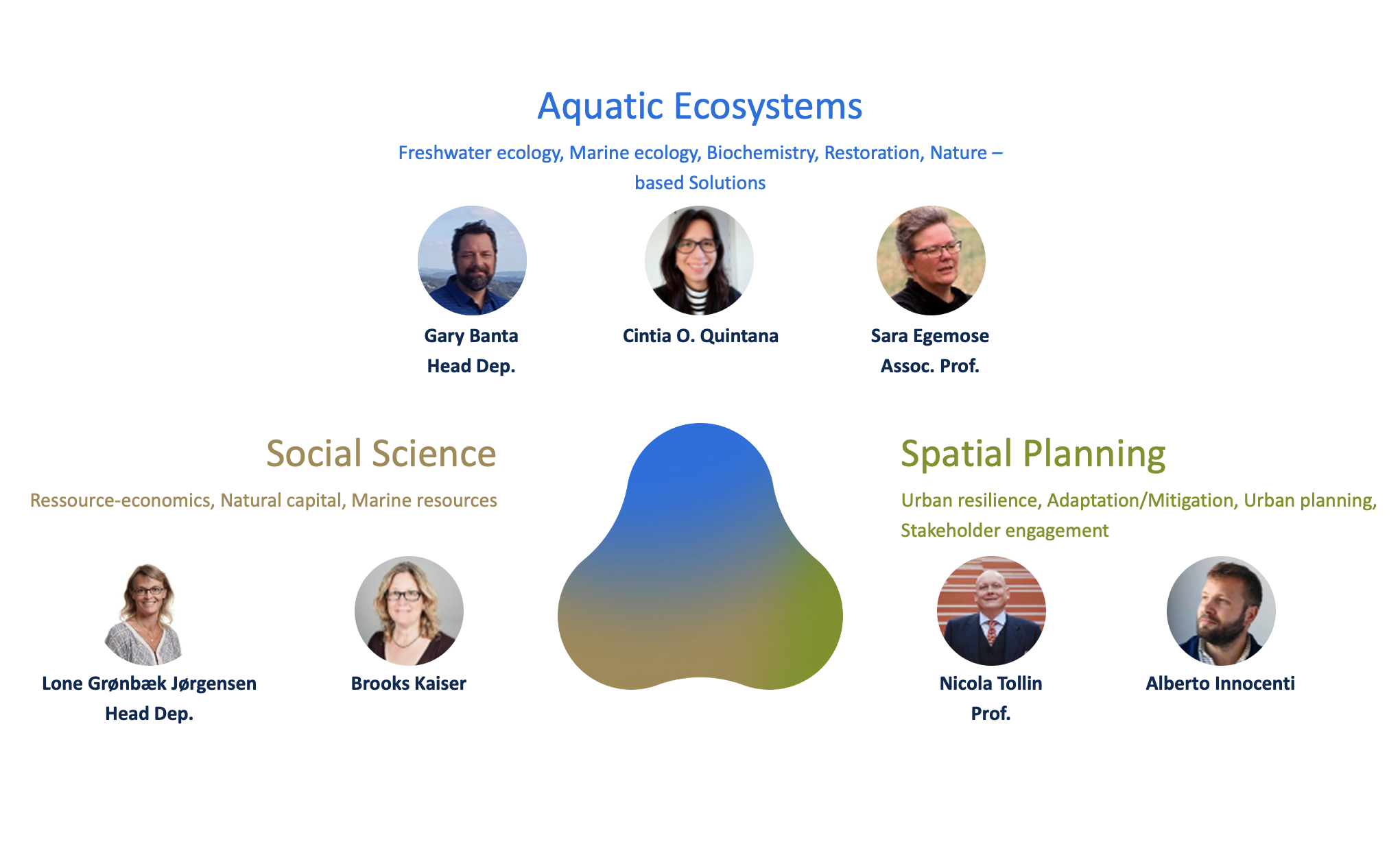 Aquatic Ecosystems

Freshwater ecology, Marine ecology, Biochemistry, Restoration, Nature – based Solutions

Gary Banta
Head Dep.

Cintia O. Quintana

Sara Egemose
Assoc. Prof.

Social Science

Ressource-economics, Natural capital, Marine resources

Lone Grønbæk Jørgensen
Head Dep.

Brooks Kaiser

Spatial Planning

Urban resilience, Adaptation/Mitigation, Urban planning, Stakeholder engagement

Nicola Tollin
Prof.

Alberto Innocenti